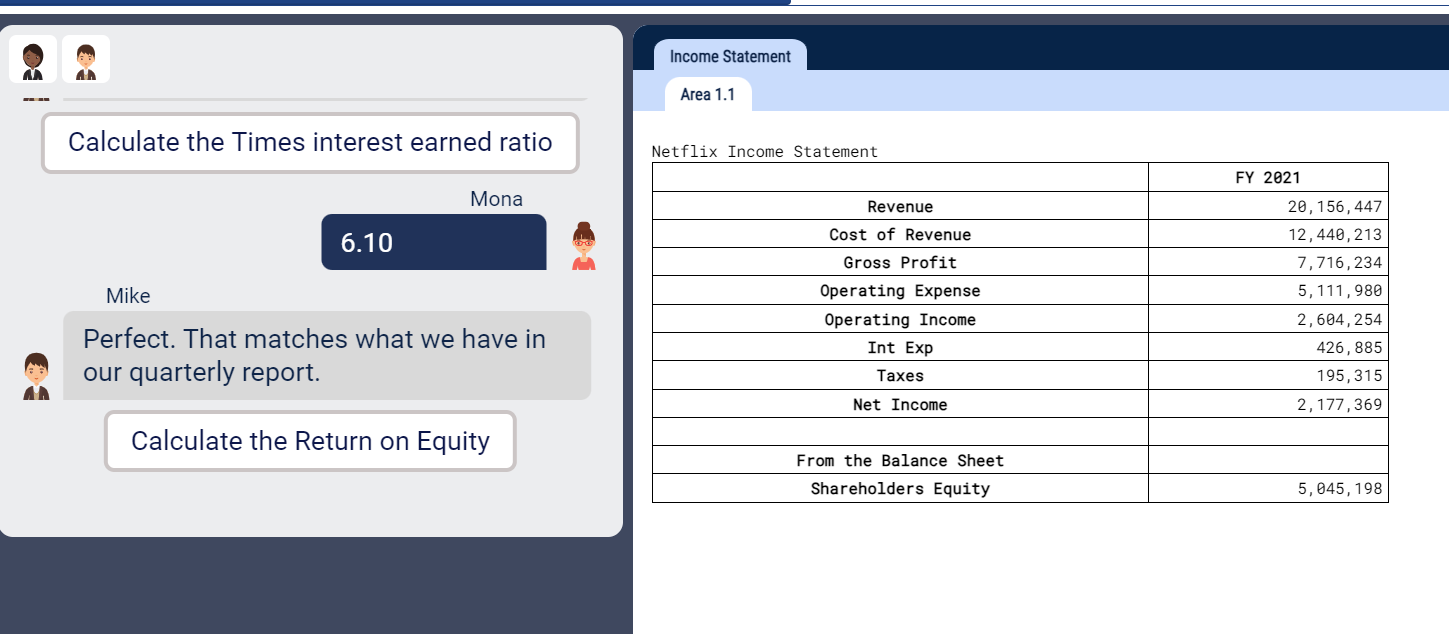 Calculate the Times interest earned ratio

Mona

6.10

Mike

Perfect. That matches what we have in our quarterly report.

Calculate the Return on Equity

Income Statement

Area 1.1

Netflix Income Statement

| | FY 2021 |
|---|---|
| Revenue | 20,156,447 |
| Cost of Revenue | 12,440,213 |
| Gross Profit | 7,716,234 |
| Operating Expense | 5,111,980 |
| Operating Income | 2,604,254 |
| Int Exp | 426,885 |
| Taxes | 195,315 |
| Net Income | 2,177,369 |
| | |
| From the Balance Sheet | |
| Shareholders Equity | 5,045,198 |